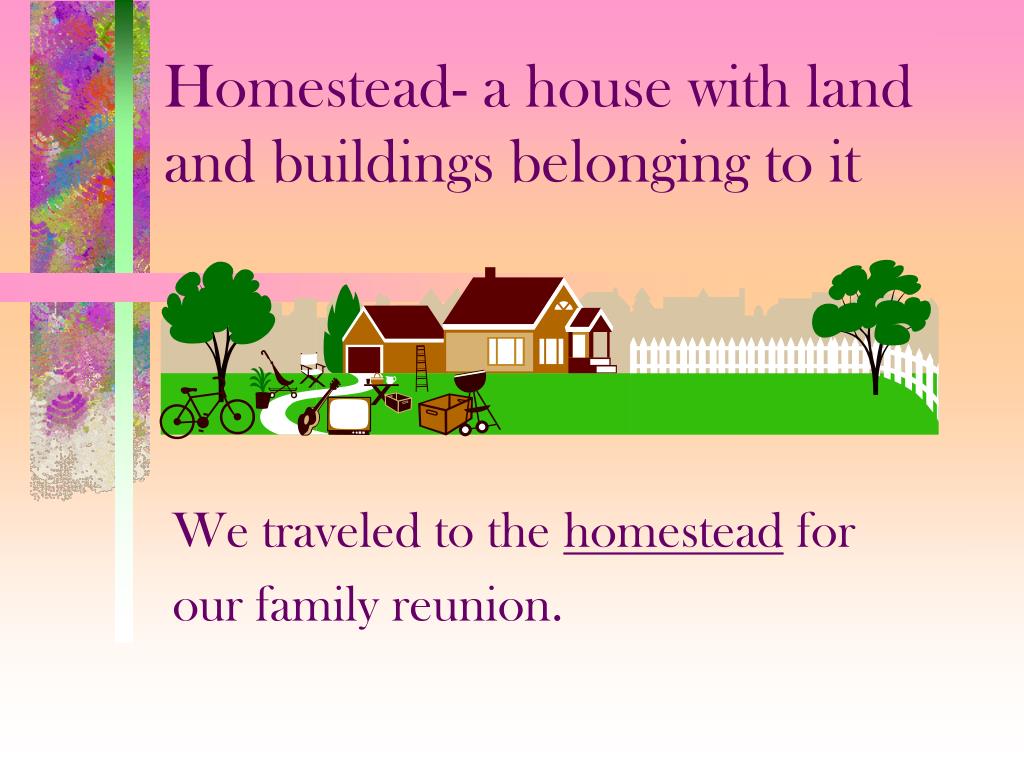 Homestead- a house with land and buildings belonging to it

We traveled to the homestead for our family reunion.